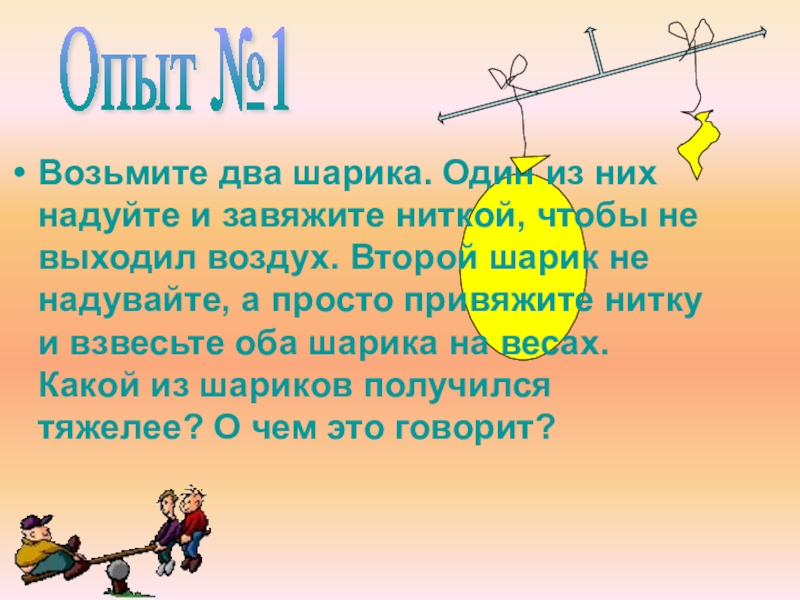 Опыт №1

• Возьмите два шарика. Один из них надуйте и завяжите ниткой, чтобы не выходил воздух. Второй шарик не надувайте, а просто привяжите нитку и взвесьте оба шарика на весах. Какой из шариков получился тяжелее? О чем это говорит?